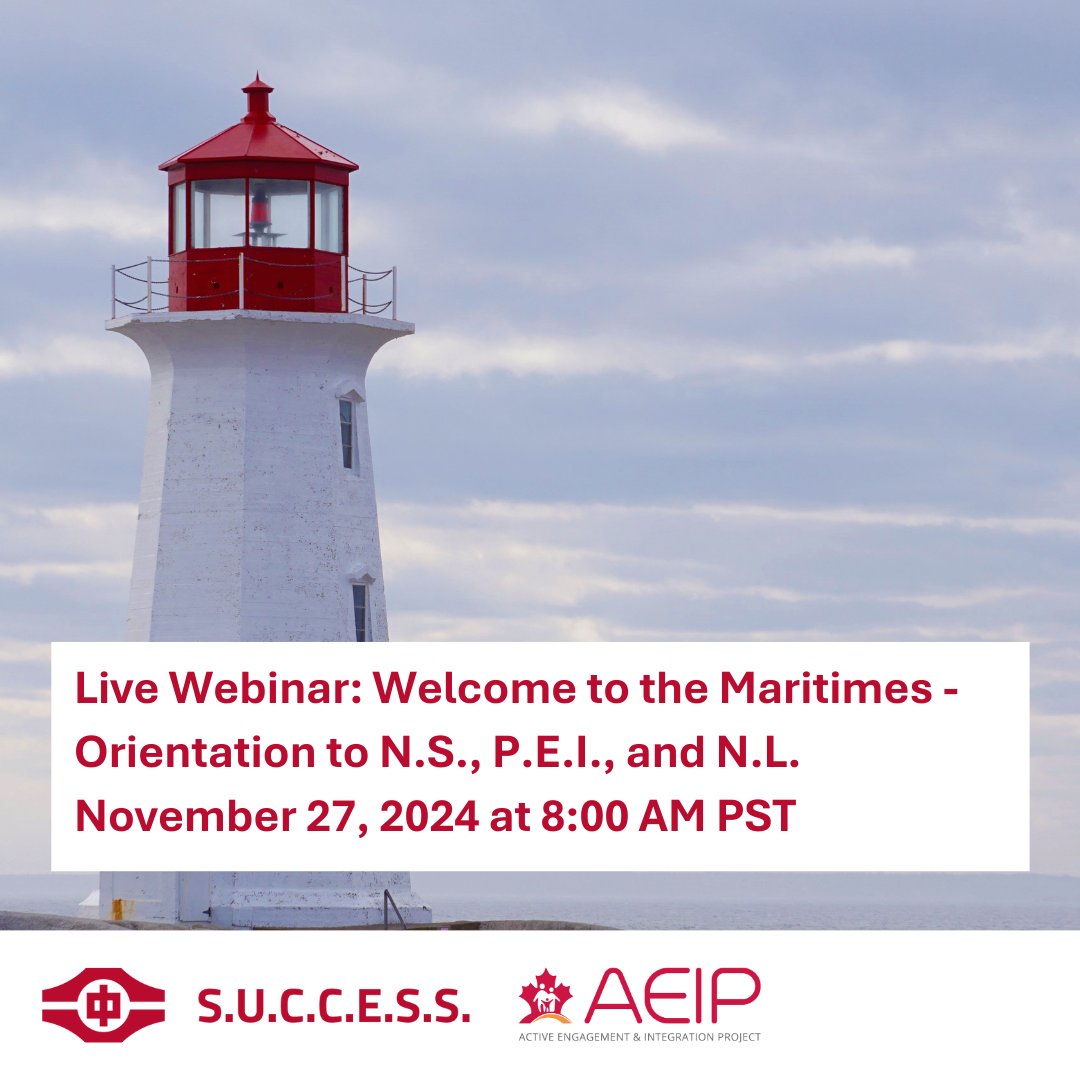 Live Webinar: Welcome to the Maritimes - Orientation to N.S., P.E.I., and N.L.
November 27, 2024 at 8:00 AM PST

中 S.U.C.C.E.S.S.

AEIP
ACTIVE ENGAGEMENT & INTEGRATION PROJECT